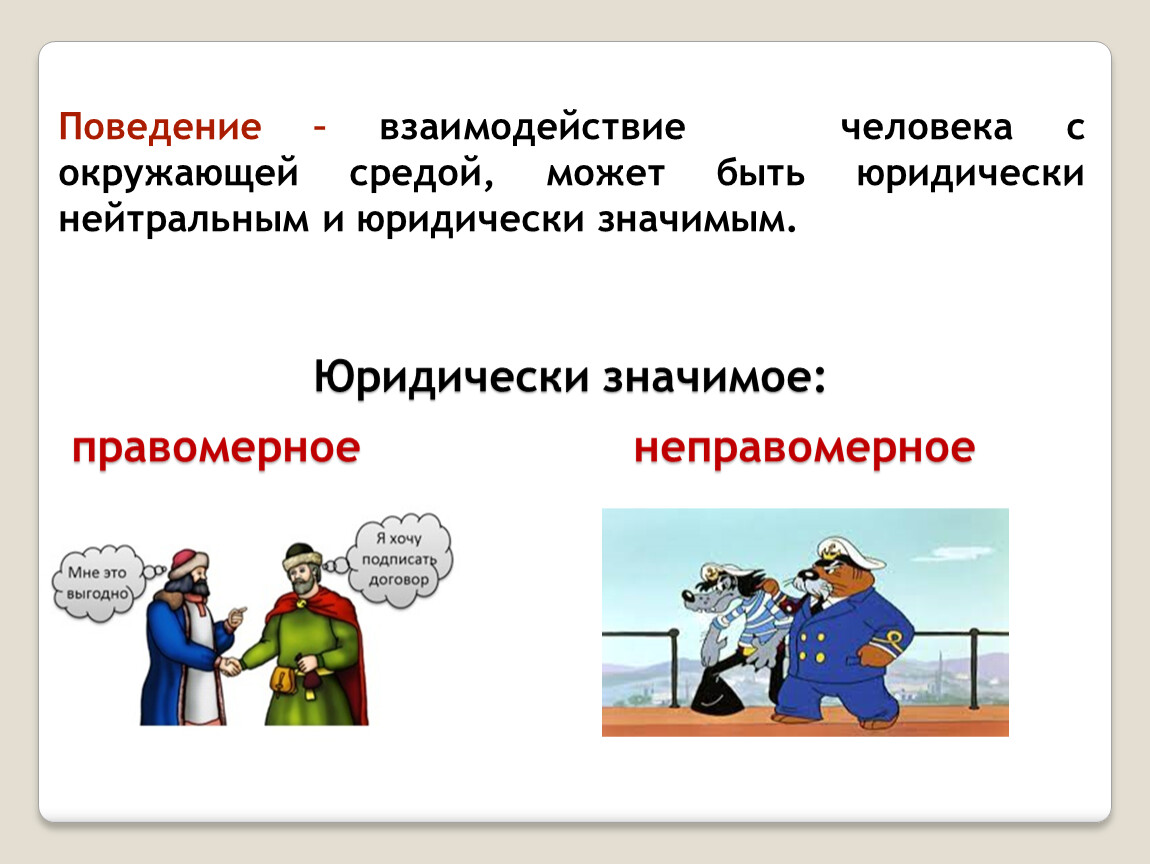 Поведение – взаимодействие человека с окружающей средой, может быть юридически нейтральным и юридически значимым.

Юридически значимое:

правомерное

неправомерное

Мне это выгодно

Я хочу подписать договор